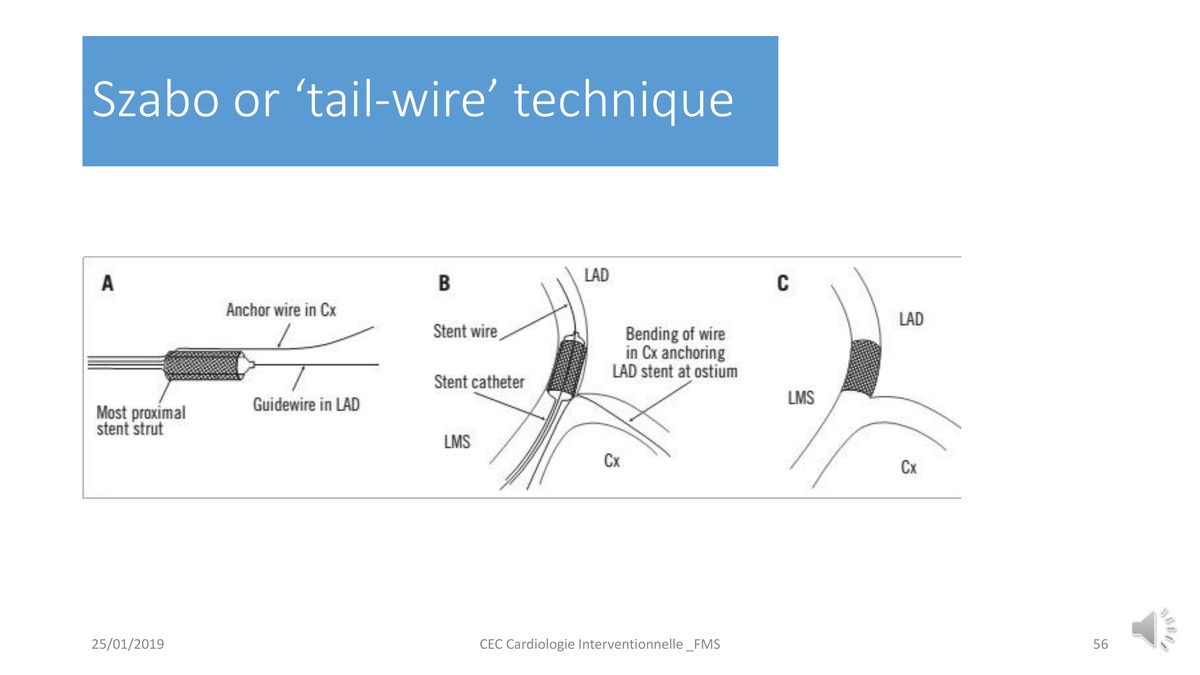 Szabo or ‘tail-wire’ technique

A
Anchor wire in Cx
Most proximal stent strut
Guidewire in LAD

B
LAD
Stent wire
Bending of wire in Cx anchoring LAD stent at ostium
Stent catheter
LMS
Cx

C
LAD
LMS
Cx

25/01/2019
CEC Cardiologie Interventionnelle _FMS
56